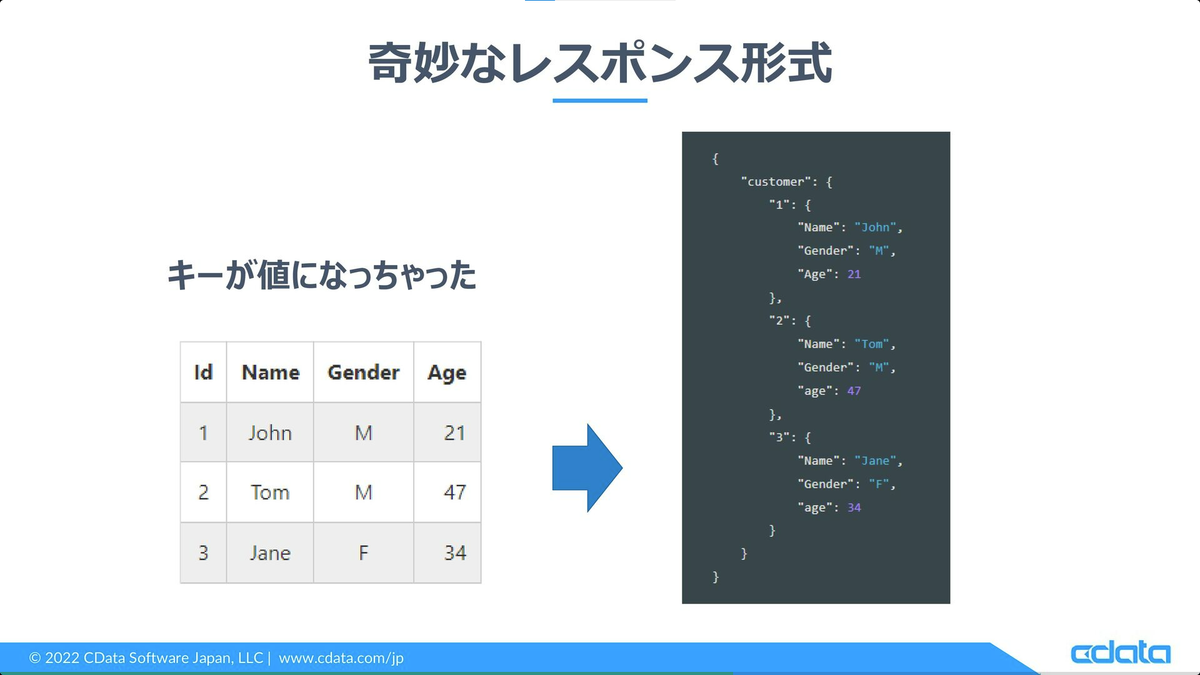 奇妙なレスポンス形式

キーが値になっちゃった

| Id | Name | Gender | Age |
|---|---|---|---|
| 1 | John | M | 21 |
| 2 | Tom | M | 47 |
| 3 | Jane | F | 34 |

{
"customer": {
"1": {
"Name": "John",
"Gender": "M",
"Age": 21
},
"2": {
"Name": "Tom",
"Gender": "M",
"age": 47
},
"3": {
"Name": "Jane",
"Gender": "F",
"age": 34
}
}
}

© 2022 CData Software Japan, LLC | www.cdata.com/jp

cdata